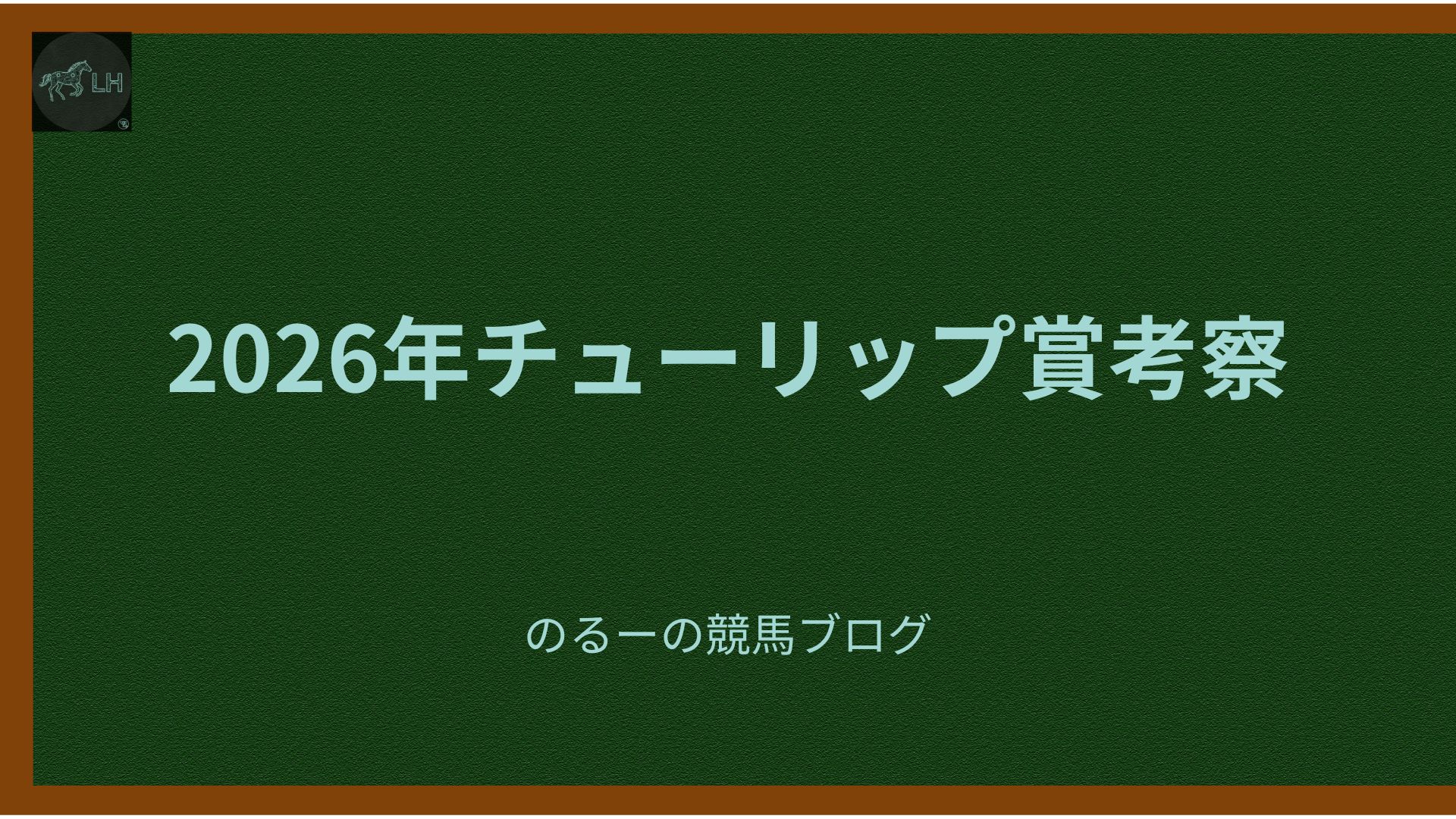 LH

2026年チューリップ賞考察

のるーの競馬ブログ